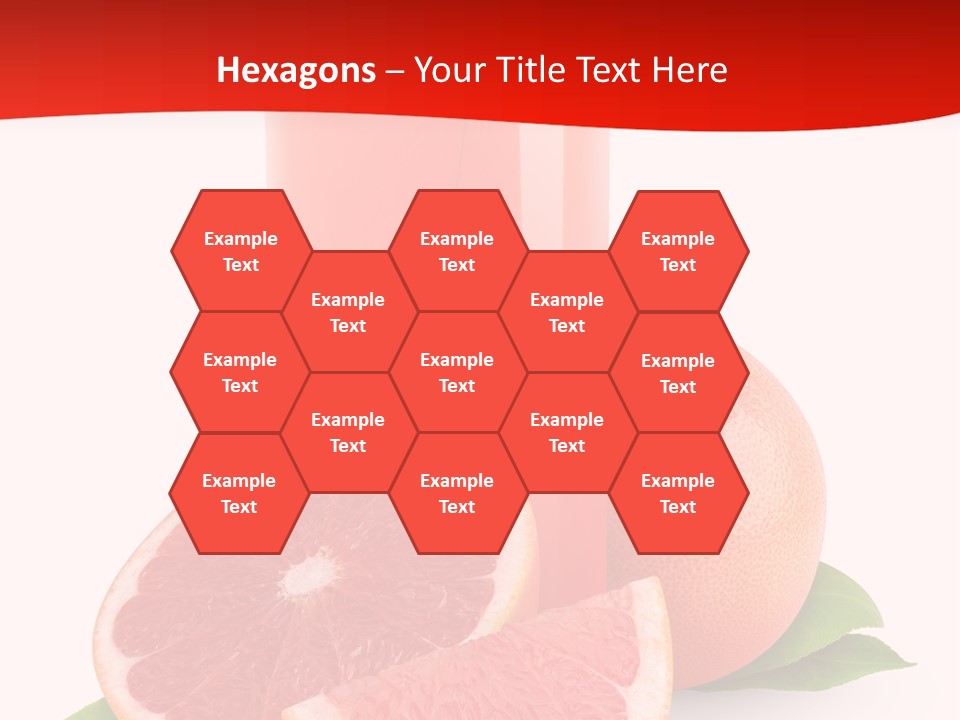 Hexagons – Your Title Text Here

Example Text

Example Text

Example Text

Example Text

Example Text

Example Text

Example Text

Example Text

Example Text

Example Text

Example Text

Example Text

Example Text